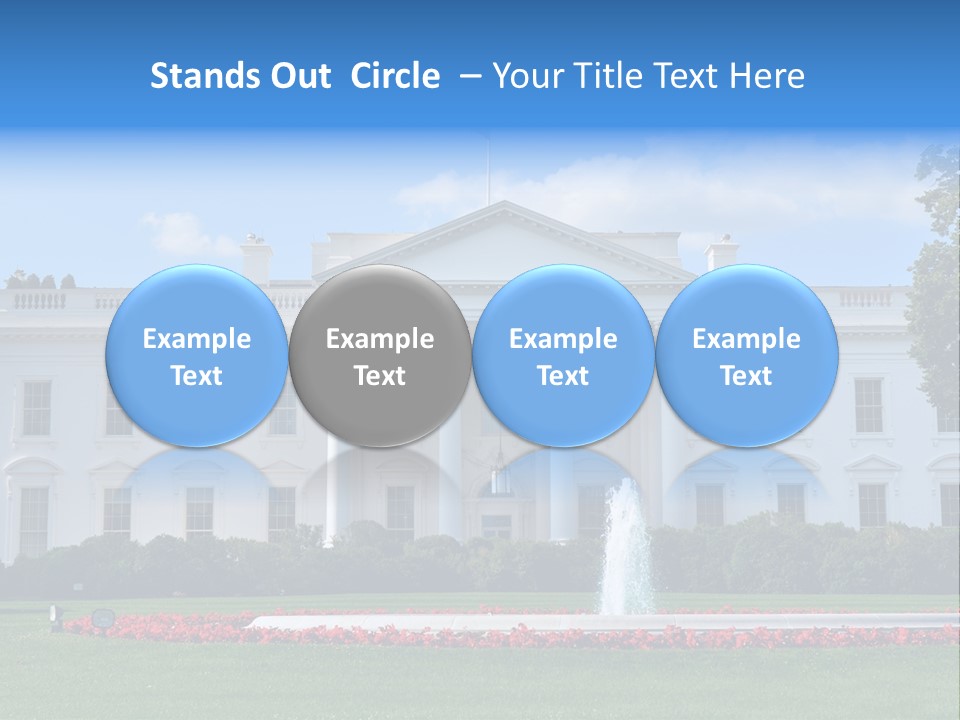 Stands Out Circle – Your Title Text Here

Example Text

Example Text

Example Text

Example Text